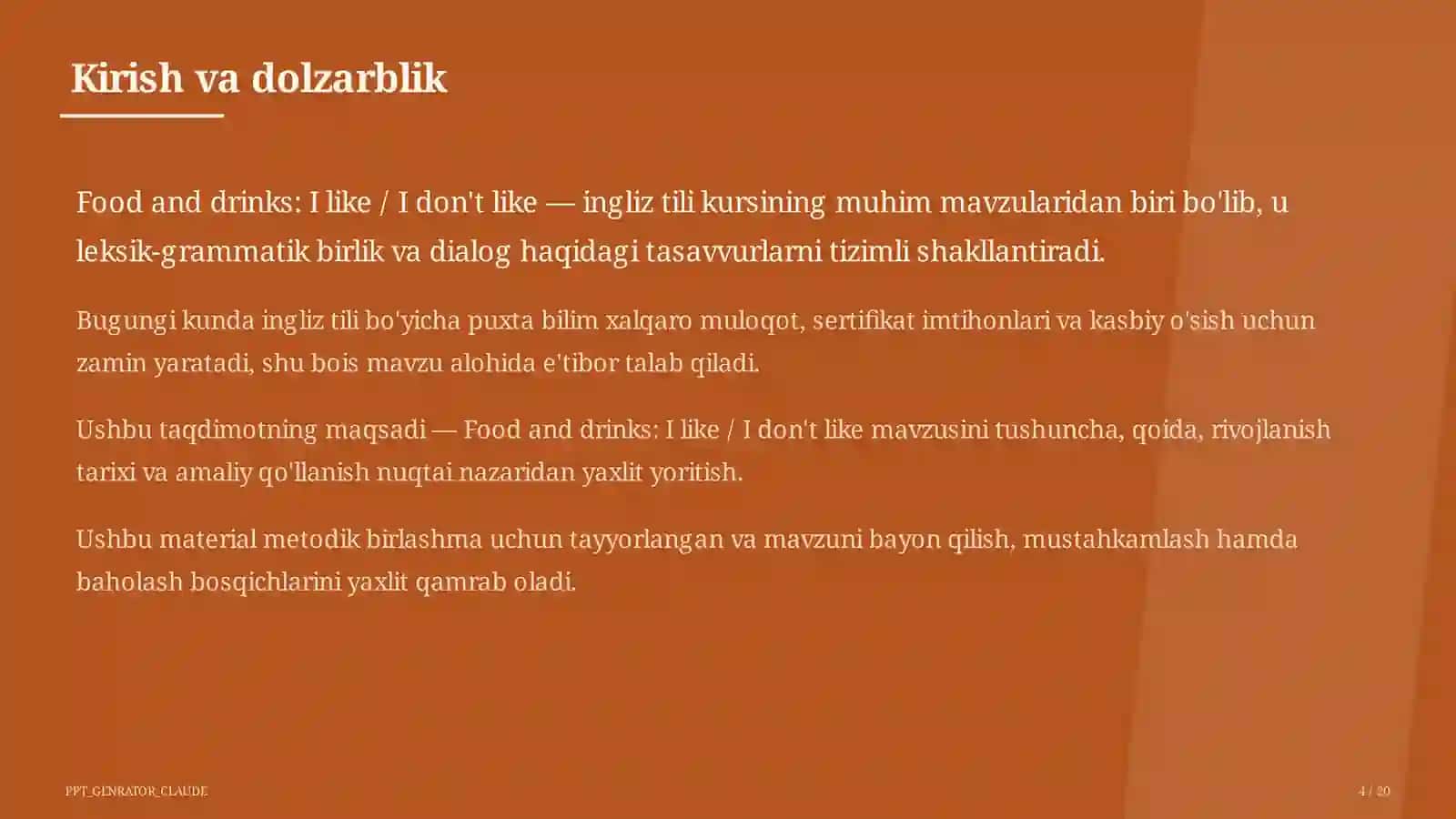 Kirish va dolzarblik

Food and drinks: I like / I don't like — ingliz tili kursining muhim mavzularidan biri bo'lib, u leksik-grammatik birlik va dialog haqidagi tasavvurlarni tizimli shakllantiradi.

Bugungi kunda ingliz tili bo'yicha puxta bilim xalqaro muloqot, sertifikat imtihonlari va kasbiy o'sish uchun zamin yaratadi, shu bois mavzu alohida e'tibor talab qiladi.

Ushbu taqdimotning maqsadi — Food and drinks: I like / I don't like mavzusini tushuncha, qoida, rivojlanish tarixi va amaliy qo'llanish nuqtai nazaridan yaxlit yoritish.

Ushbu material metodik birlashma uchun tayyorlangan va mavzuni bayon qilish, mustahkamlash hamda baholash bosqichlarini yaxlit qamrab oladi.

PPT_GENRATOR_CLAUDE

4 / 20